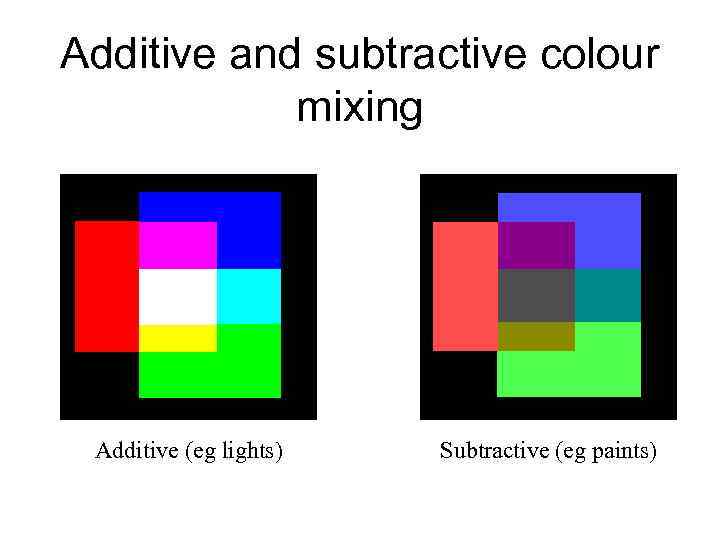 Additive and subtractive colour mixing

Additive (eg lights)

Subtractive (eg paints)